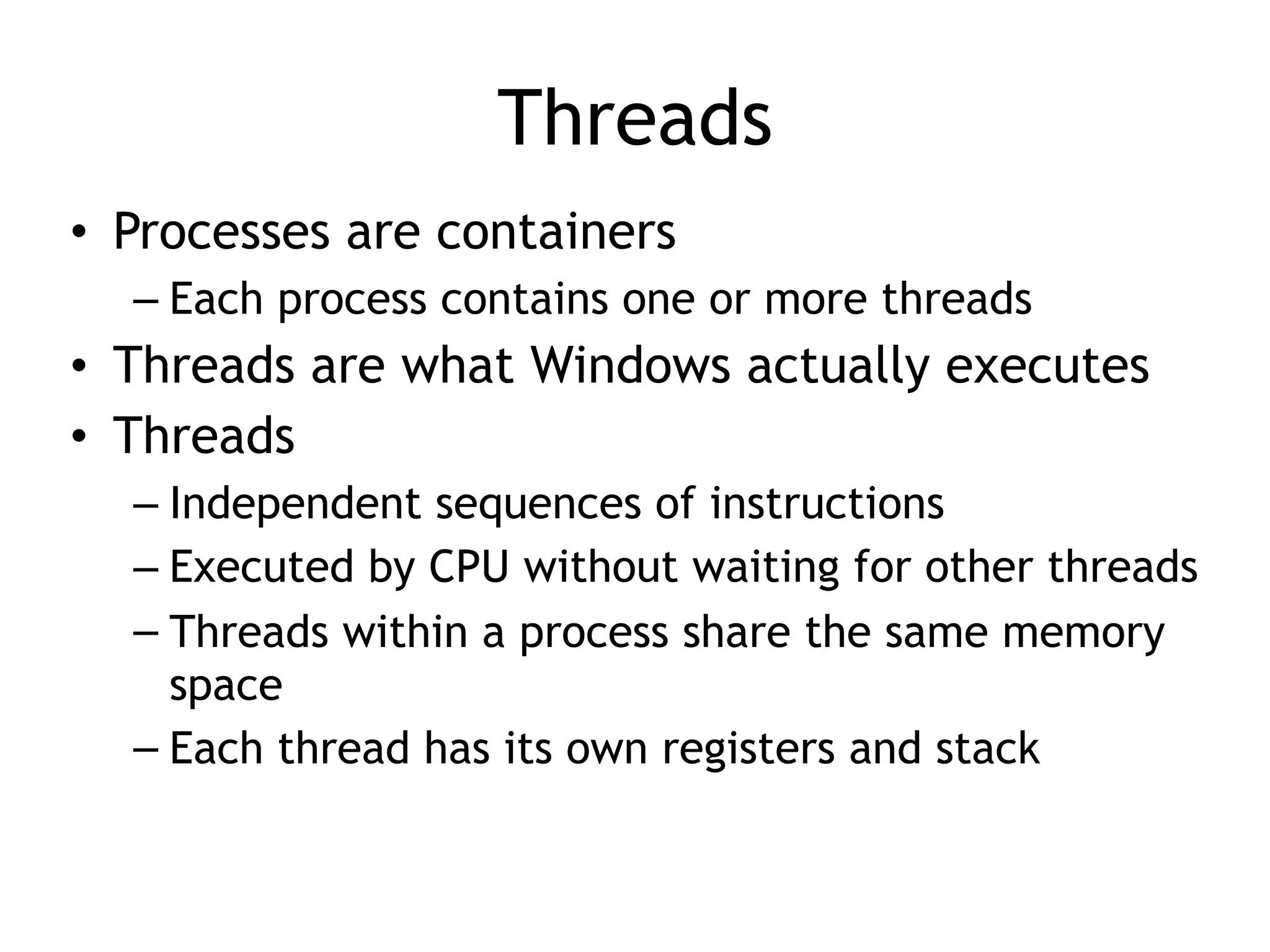 Threads

• Processes are containers
  – Each process contains one or more threads
• Threads are what Windows actually executes
• Threads
  – Independent sequences of instructions
  – Executed by CPU without waiting for other threads
  – Threads within a process share the same memory space
  – Each thread has its own registers and stack